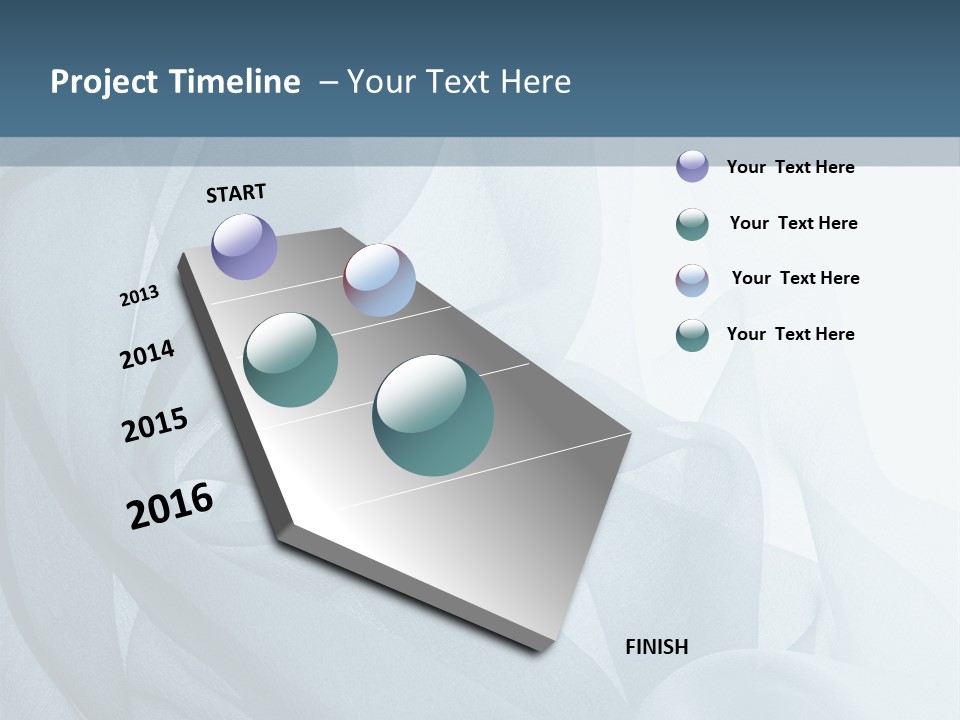 Project Timeline – Your Text Here

START

2013

2014

2015

2016

FINISH

Your Text Here

Your Text Here

Your Text Here

Your Text Here